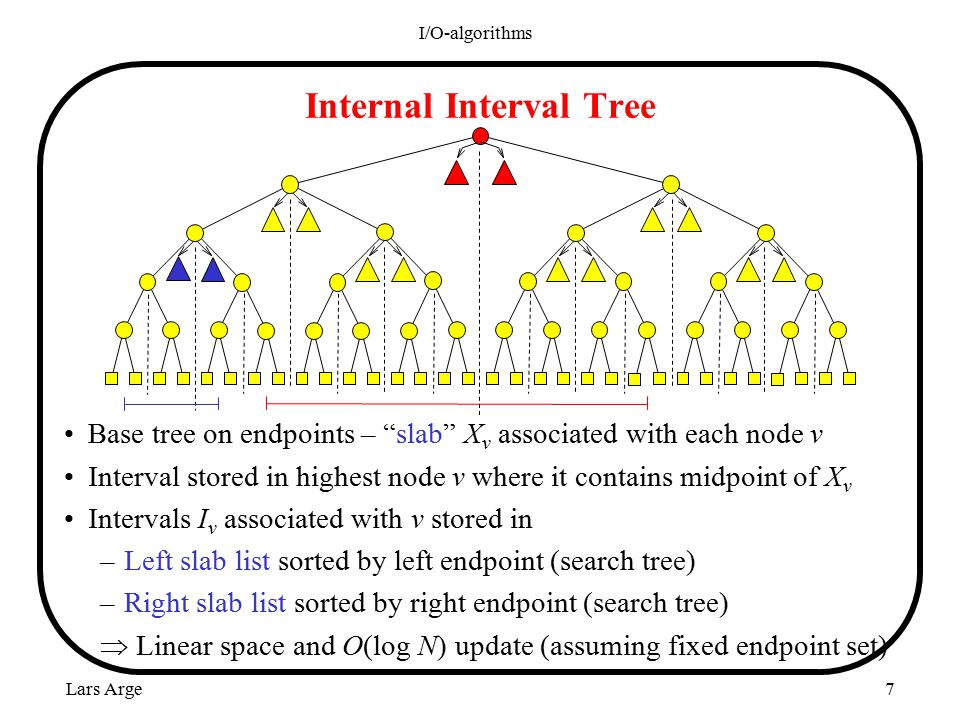 I/O-algorithms

Internal Interval Tree

• Base tree on endpoints – “slab” $X_v$ associated with each node $v$

• Interval stored in highest node $v$ where it contains midpoint of $X_v$

• Intervals $I_v$ associated with $v$ stored in

– Left slab list sorted by left endpoint (search tree)

– Right slab list sorted by right endpoint (search tree)

$\Rightarrow$ Linear space and $O(\log N)$ update (assuming fixed endpoint set)

Lars Arge

7